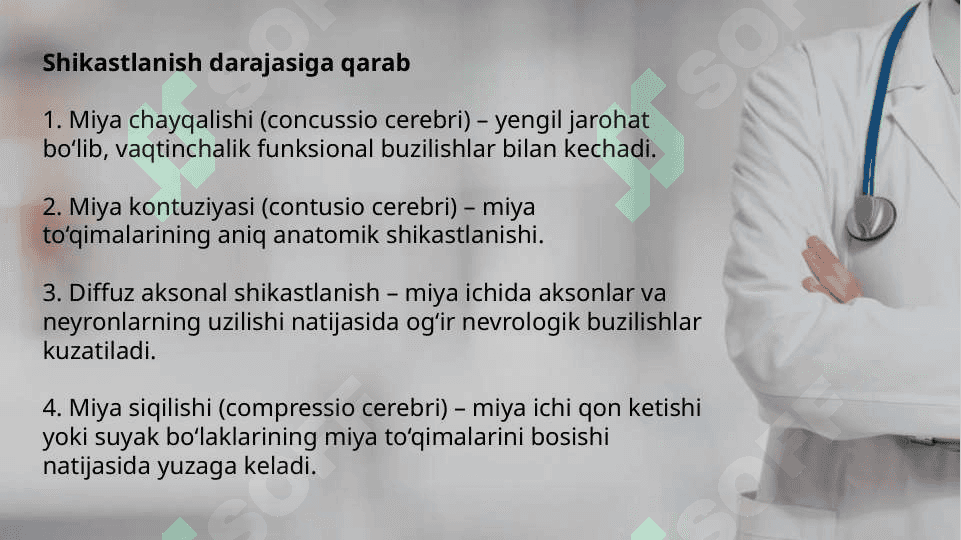 Shikastlanish darajasiga qarab

1. Miya chayqalishi (concussio cerebri) – yengil jarohat bo‘lib, vaqtinchalik funksional buzilishlar bilan kechadi.

2. Miya kontuziyasi (contusio cerebri) – miya to‘qimalarining aniq anatomik shikastlanishi.

3. Diffuz aksonal shikastlanish – miya ichida aksonlar va neyronlarning uzilishi natijasida og‘ir nevrologik buzilishlar kuzatiladi.

4. Miya siqilishi (compressio cerebri) – miya ichi qon ketishi yoki suyak bo‘laklarining miya to‘qimalarini bosishi natijasida yuzaga keladi.